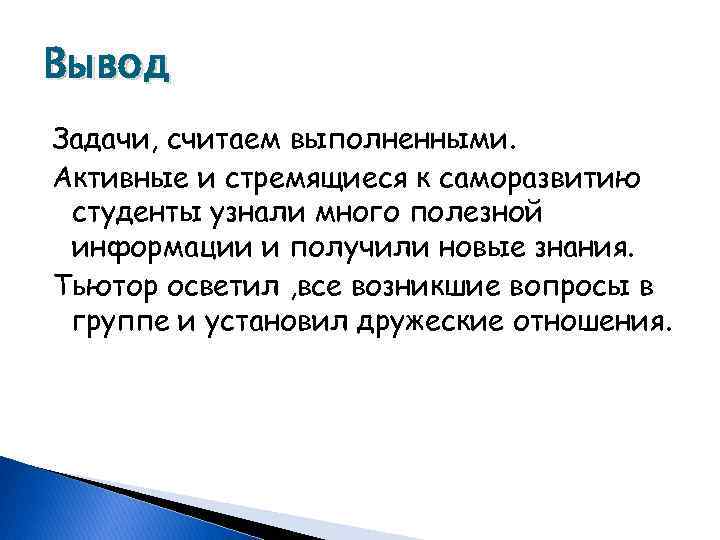 Вывод

Задачи, считаем выполненными.

Активные и стремящиеся к саморазвитию студенты узнали много полезной информации и получили новые знания.

Тьютор осветил ,все возникшие вопросы в группе и установил дружеские отношения.